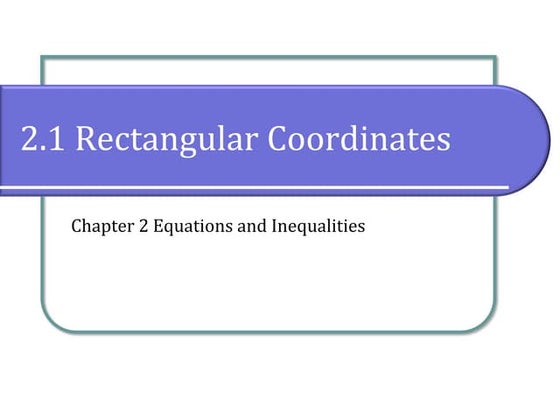 2.1 Rectangular Coordinates

Chapter 2 Equations and Inequalities